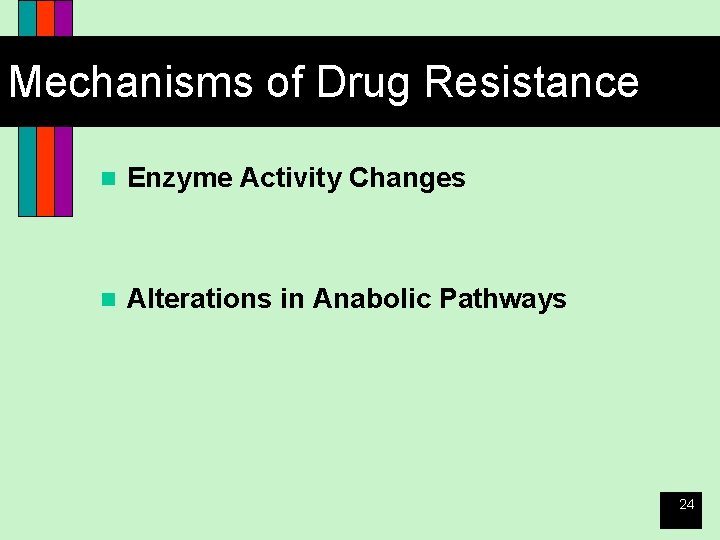 Mechanisms of Drug Resistance

Enzyme Activity Changes

Alterations in Anabolic Pathways

24